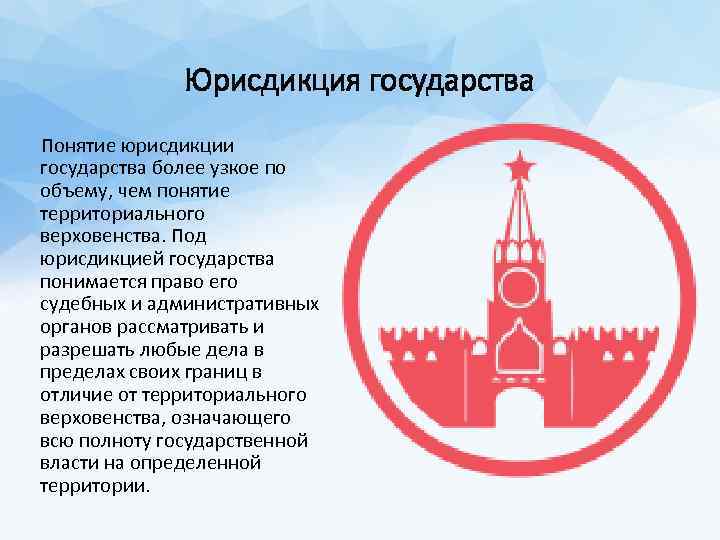 Юрисдикция государства

Понятие юрисдикции государства более узкое по объему, чем понятие территориального верховенства. Под юрисдикцией государства понимается право его судебных и административных органов рассматривать и разрешать любые дела в пределах своих границ в отличие от территориального верховенства, означающего всю полноту государственной власти на определенной территории.